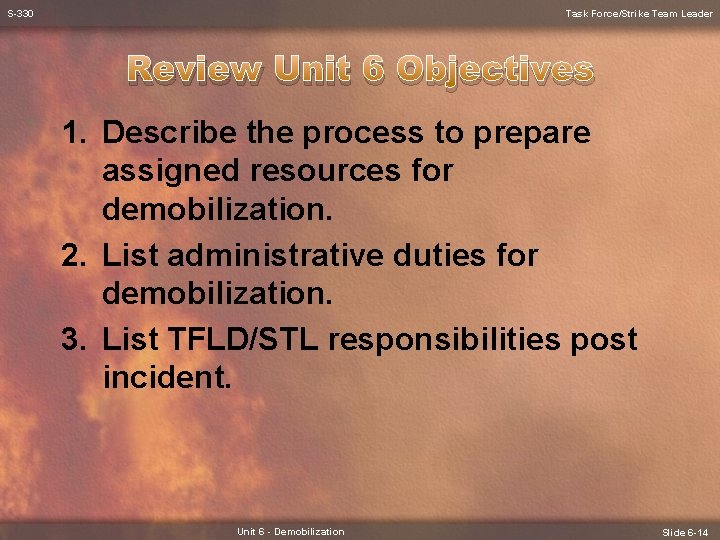 S-330

Task Force/Strike Team Leader

Review Unit 6 Objectives

1. Describe the process to prepare assigned resources for demobilization.

2. List administrative duties for demobilization.

3. List TFLD/STL responsibilities post incident.

Unit 6 - Demobilization

Slide 6-14